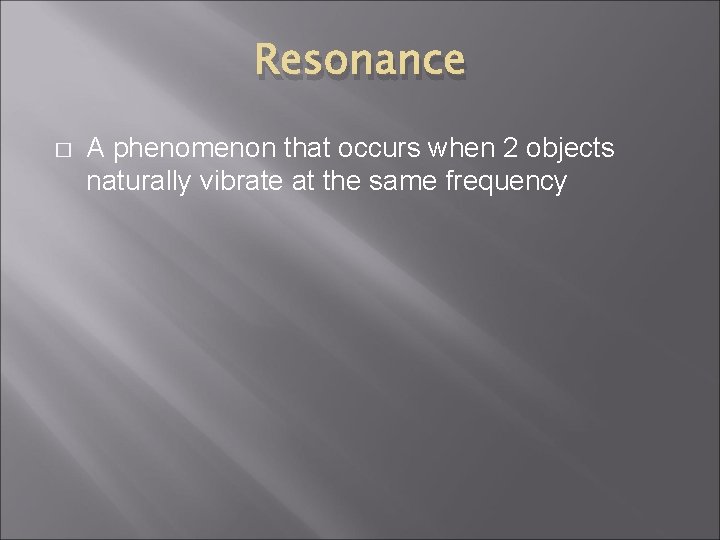 Resonance

A phenomenon that occurs when 2 objects naturally vibrate at the same frequency